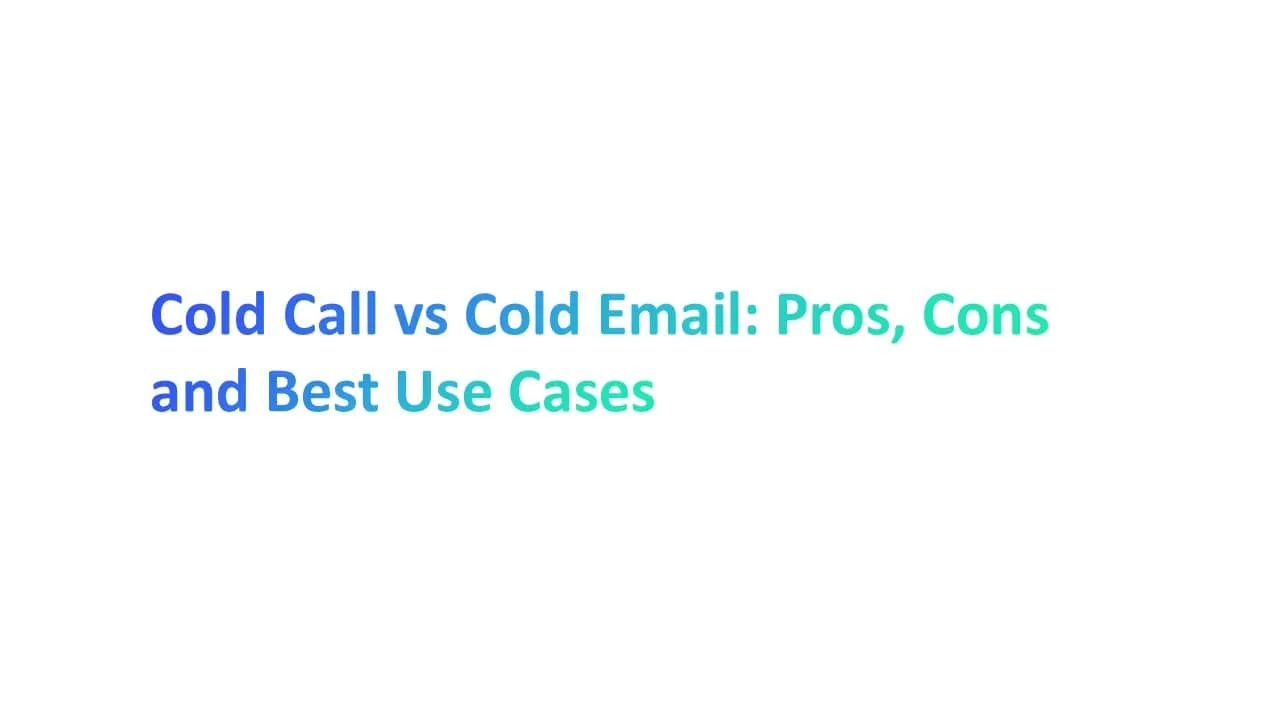 Cold Call vs Cold Email: Pros, Cons and Best Use Cases